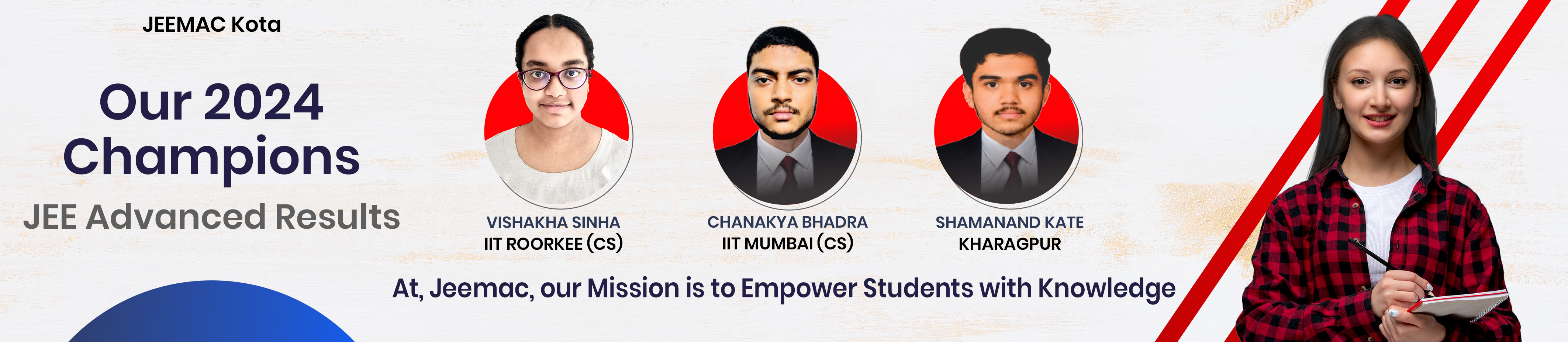 JEEMAC Kota

Our 2024 Champions

JEE Advanced Results

VISHAKHA SINHA
IIT ROORKEE (CS)

CHANAKYA BHADRA
IIT MUMBAI (CS)

SHAMANAND KATE
KHARAGPUR

At, Jeemac, our Mission is to Empower Students with Knowledge